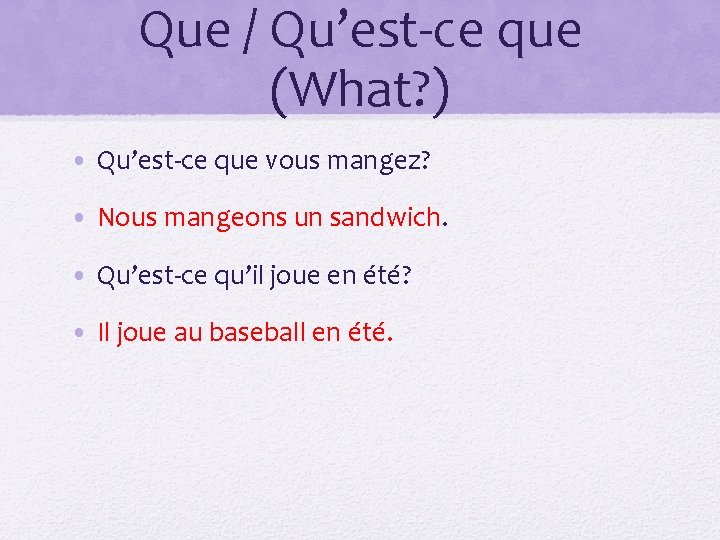 Que / Qu’est-ce que (What?)

• Qu’est-ce que vous mangez?

• Nous mangeons un sandwich.

• Qu’est-ce qu’il joue en été?

• Il joue au baseball en été.